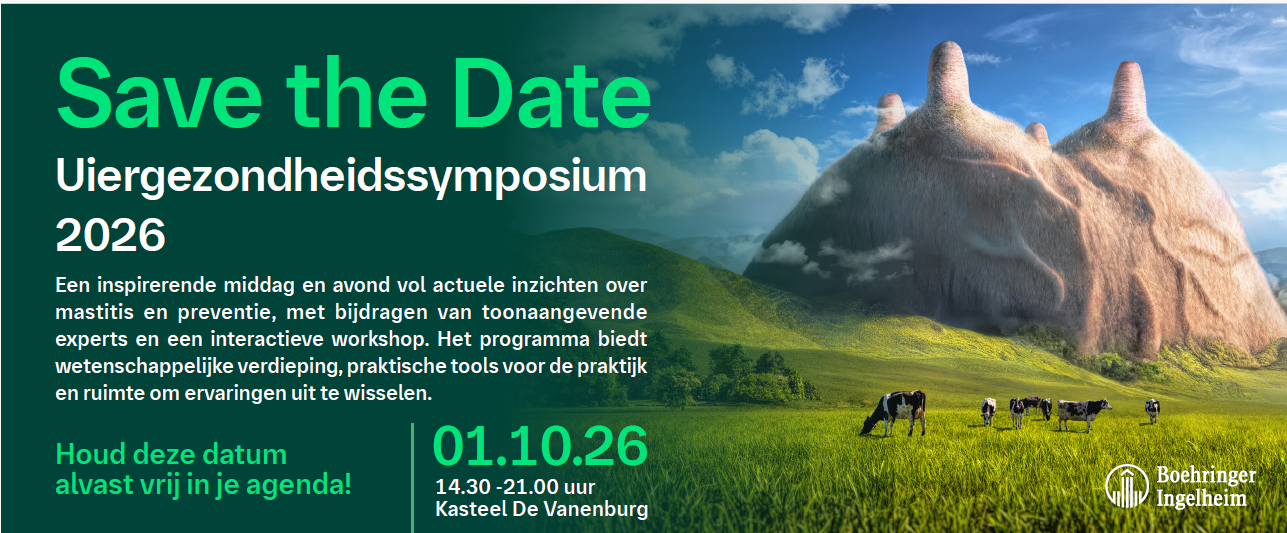 Save the Date
Uiergezondheidssymposium 2026

Een inspirerende middag en avond vol actuele inzichten over mastitis en preventie, met bijdragen van toonaangevende experts en een interactieve workshop. Het programma biedt wetenschappelijke verdieping, praktische tools voor de praktijk en ruimte om ervaringen uit te wisselen.

Houd deze datum alvast vrij in je agenda!

01.10.26
14.30 -21.00 uur
Kasteel De Vanenburg

Boehringer Ingelheim